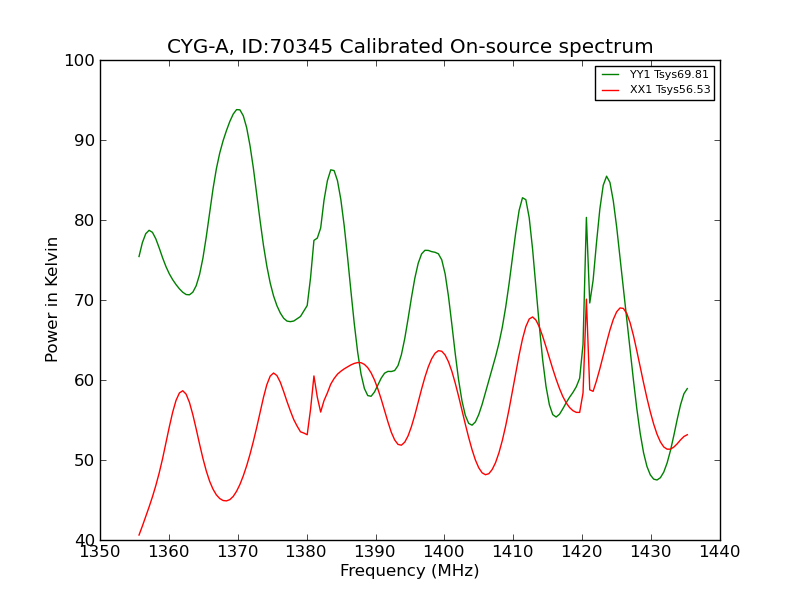 CYG-A, ID:70345 Calibrated On-source spectrum

YY1 Tsys69.81
XX1 Tsys56.53

Power in Kelvin

100
90
80
70
60
50
40

1350 1360 1370 1380 1390 1400 1410 1420 1430 1440

Frequency (MHz)